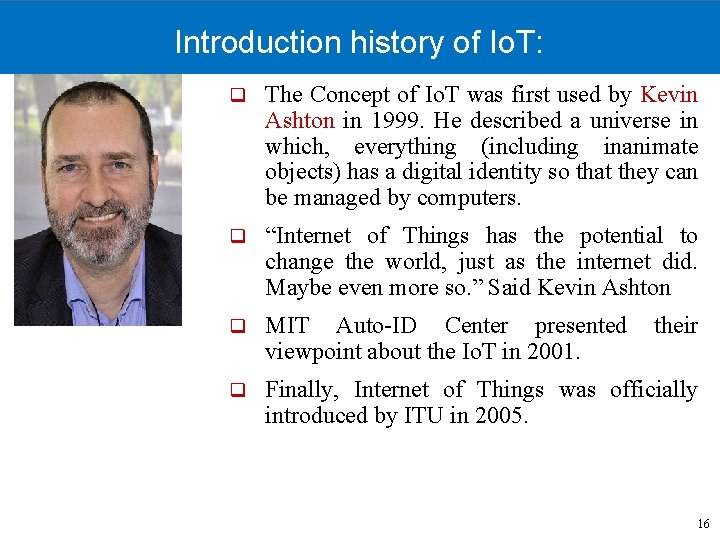 Introduction history of IoT:

❑ The Concept of IoT was first used by Kevin Ashton in 1999. He described a universe in which, everything (including inanimate objects) has a digital identity so that they can be managed by computers.

❑ “Internet of Things has the potential to change the world, just as the internet did. Maybe even more so.” Said Kevin Ashton

❑ MIT Auto-ID Center presented their viewpoint about the IoT in 2001.

❑ Finally, Internet of Things was officially introduced by ITU in 2005.

16